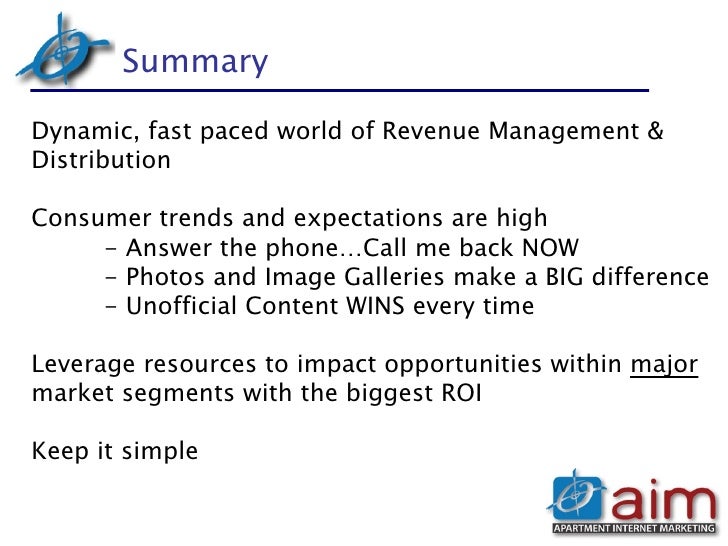 Summary

Dynamic, fast paced world of Revenue Management & Distribution

Consumer trends and expectations are high
- Answer the phone…Call me back NOW
- Photos and Image Galleries make a BIG difference
- Unofficial Content WINS every time

Leverage resources to impact opportunities within major market segments with the biggest ROI

Keep it simple

aim
APARTMENT INTERNET MARKETING